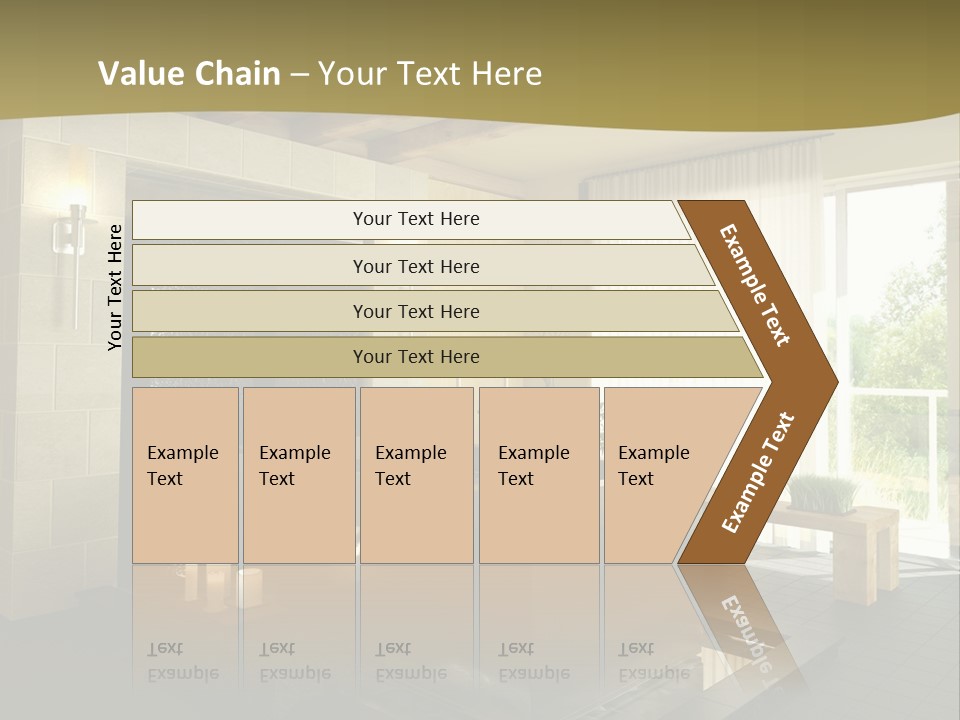 Value Chain – Your Text Here

Your Text Here

Your Text Here

Your Text Here

Your Text Here

Your Text Here

Example Text

Example Text

Example Text

Example Text

Example Text

Example Text

Example Text